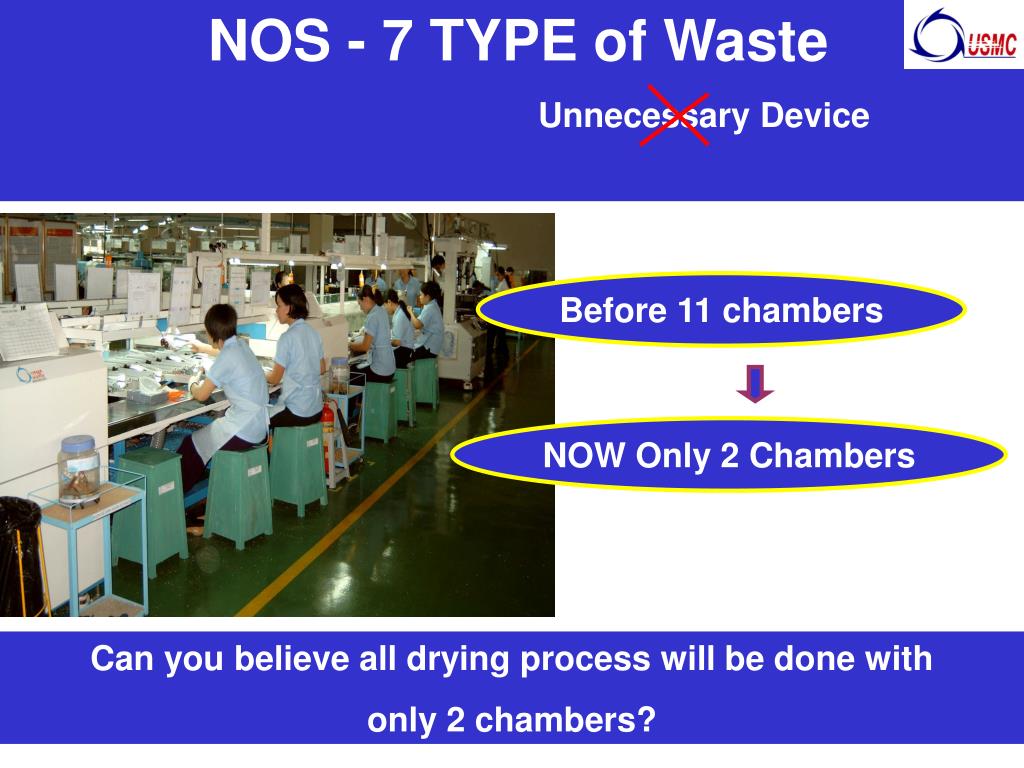 NOS - 7 TYPE of Waste

USMC

Unnecessary Device

Before 11 chambers

NOW Only 2 Chambers

Can you believe all drying process will be done with only 2 chambers?